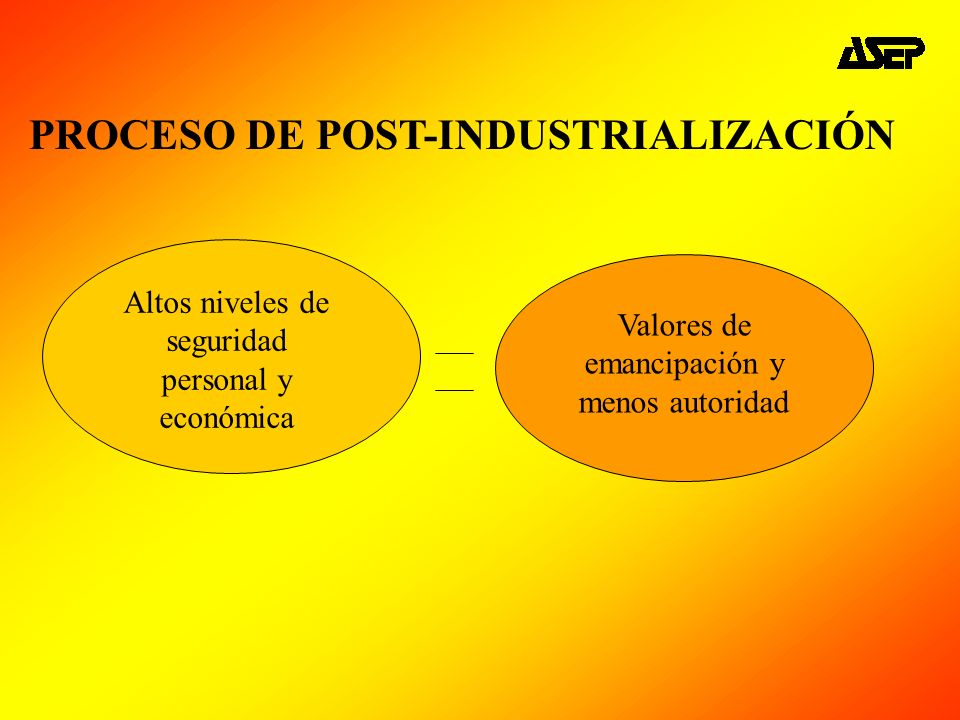 ASEP

PROCESO DE POST-INDUSTRIALIZACIÓN

Altos niveles de seguridad personal y económica

Valores de emancipación y menos autoridad